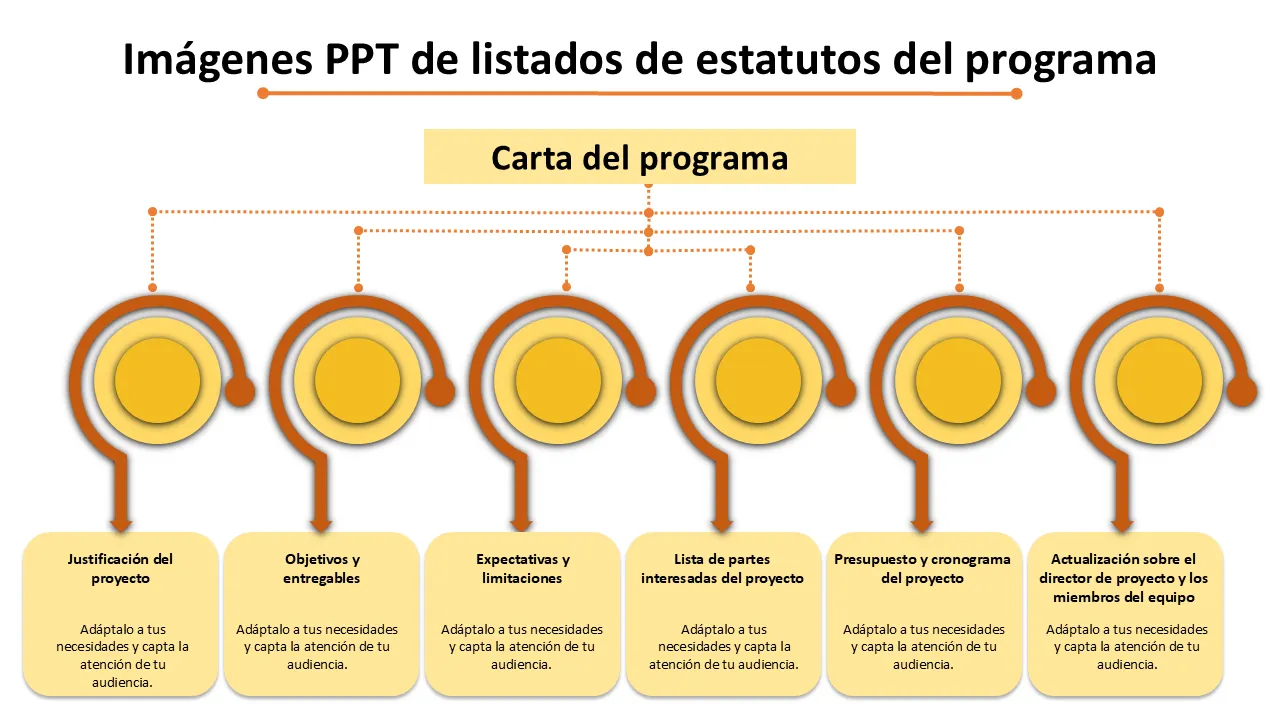 Imágenes PPT de listados de estatutos del programa

Carta del programa

Justificación del proyecto

Adáptalo a tus necesidades y capta la atención de tu audiencia.

Objetivos y entregables

Adáptalo a tus necesidades y capta la atención de tu audiencia.

Expectativas y limitaciones

Adáptalo a tus necesidades y capta la atención de tu audiencia.

Lista de partes interesadas del proyecto

Adáptalo a tus necesidades y capta la atención de tu audiencia.

Presupuesto y cronograma del proyecto

Adáptalo a tus necesidades y capta la atención de tu audiencia.

Actualización sobre el director de proyecto y los miembros del equipo

Adáptalo a tus necesidades y capta la atención de tu audiencia.